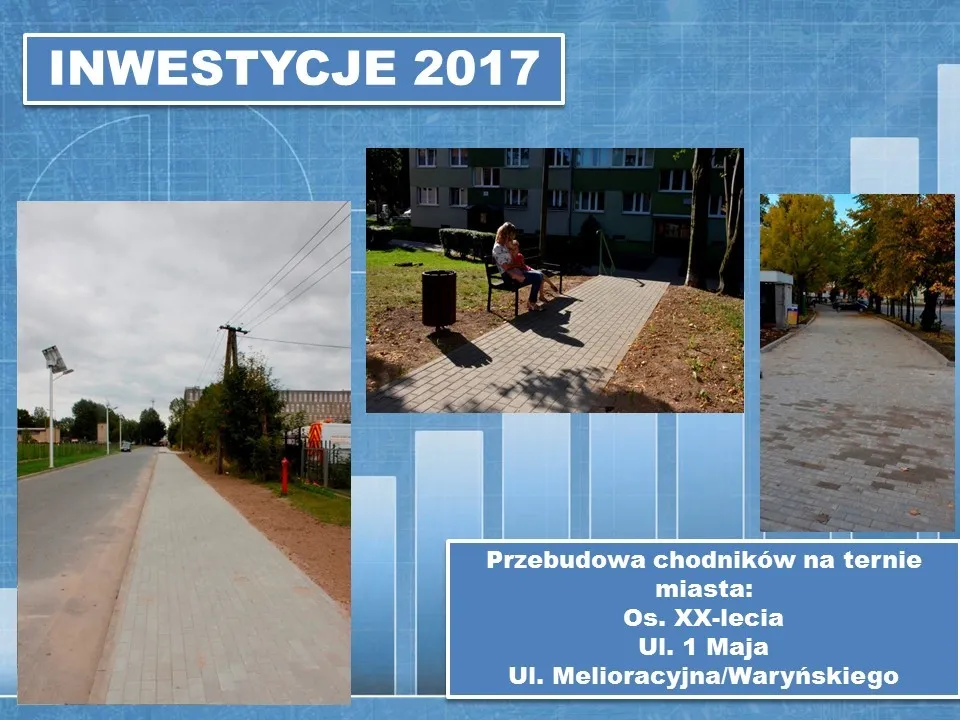 INWESTYCJE 2017

Przebudowa chodników na ternie miasta:
Os. XX-lecia
Ul. 1 Maja
Ul. Melioracyjna/Waryńskiego